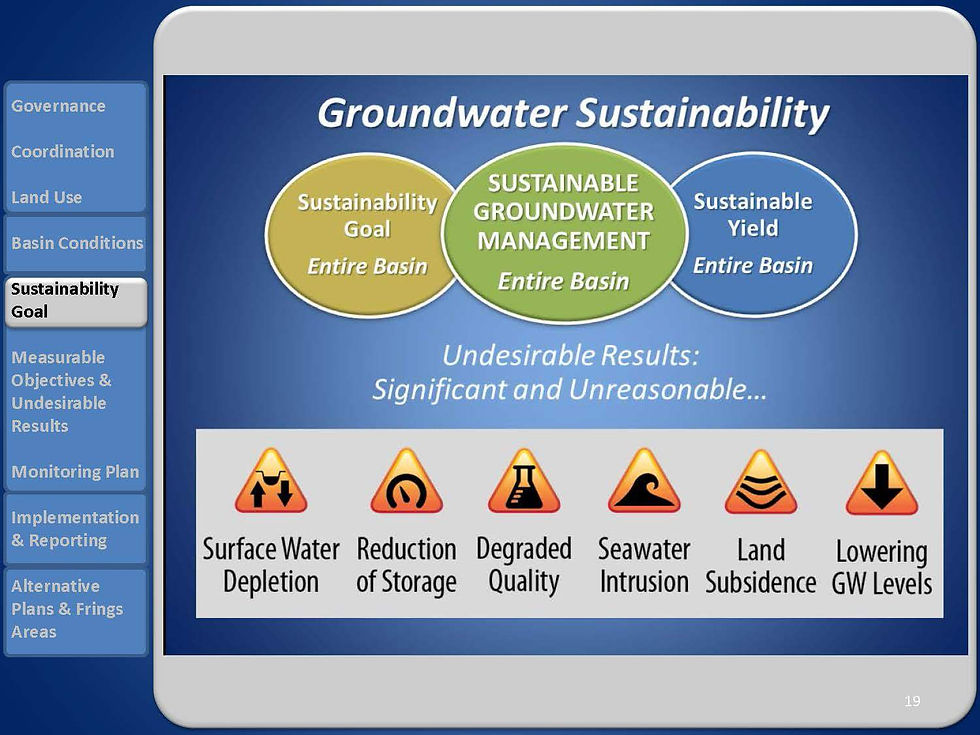 Governance

Coordination

Land Use

Basin Conditions

Sustainability Goal

Measurable Objectives & Undesirable Results

Monitoring Plan

Implementation & Reporting

Alternative Plans & Frings Areas

Groundwater Sustainability

Sustainability Goal
Entire Basin

SUSTAINABLE GROUNDWATER MANAGEMENT
Entire Basin

Sustainable Yield
Entire Basin

Undesirable Results:
Significant and Unreasonable…

Surface Water Depletion

Reduction of Storage

Degraded Quality

Seawater Intrusion

Land Subsidence

Lowering GW Levels

19